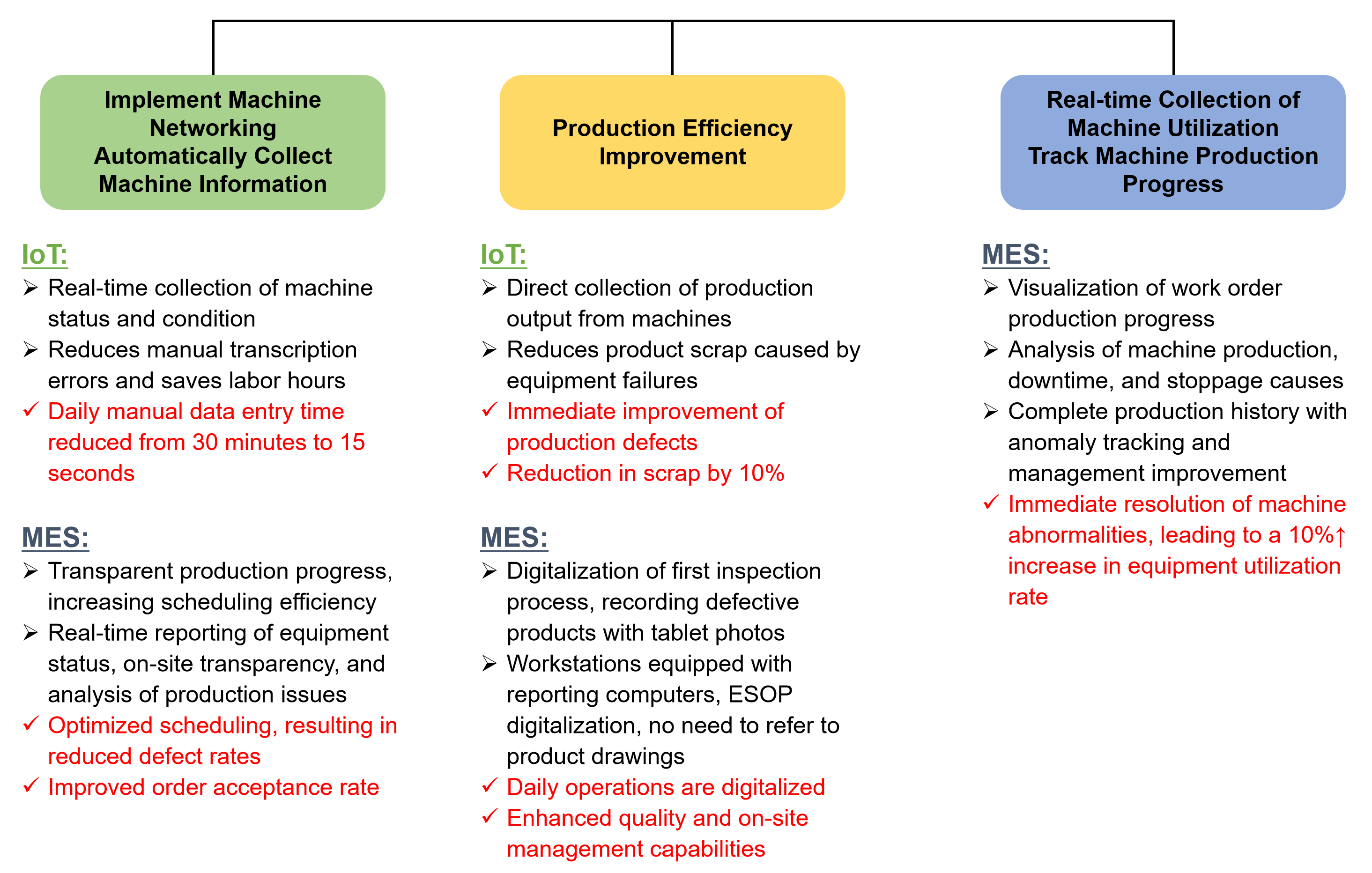 Implement Machine Networking
Automatically Collect Machine Information

IoT:
➢ Real-time collection of machine status and condition
➢ Reduces manual transcription errors and saves labor hours
✓ Daily manual data entry time reduced from 30 minutes to 15 seconds

MES:
➢ Transparent production progress, increasing scheduling efficiency
➢ Real-time reporting of equipment status, on-site transparency, and analysis of production issues
✓ Optimized scheduling, resulting in reduced defect rates
✓ Improved order acceptance rate

Production Efficiency Improvement

IoT:
➢ Direct collection of production output from machines
➢ Reduces product scrap caused by equipment failures
✓ Immediate improvement of production defects
✓ Reduction in scrap by 10%

MES:
➢ Digitalization of first inspection process, recording defective products with tablet photos
➢ Workstations equipped with reporting computers, ESOP digitalization, no need to refer to product drawings
✓ Daily operations are digitalized
✓ Enhanced quality and on-site management capabilities

Real-time Collection of Machine Utilization
Track Machine Production Progress

MES:
➢ Visualization of work order production progress
➢ Analysis of machine production, downtime, and stoppage causes
➢ Complete production history with anomaly tracking and management improvement
✓ Immediate resolution of machine abnormalities, leading to a 10%↑ increase in equipment utilization rate